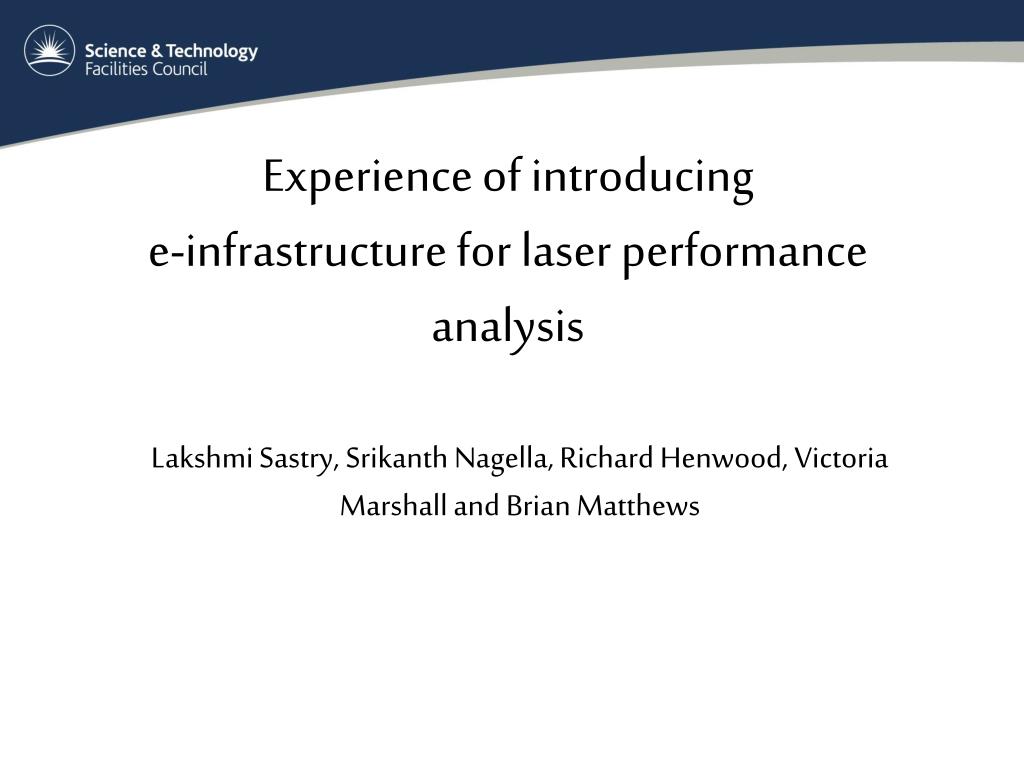 Science & Technology
Facilities Council

Experience of introducing e-infrastructure for laser performance analysis

Lakshmi Sastry, Srikanth Nagella, Richard Henwood, Victoria Marshall and Brian Matthews